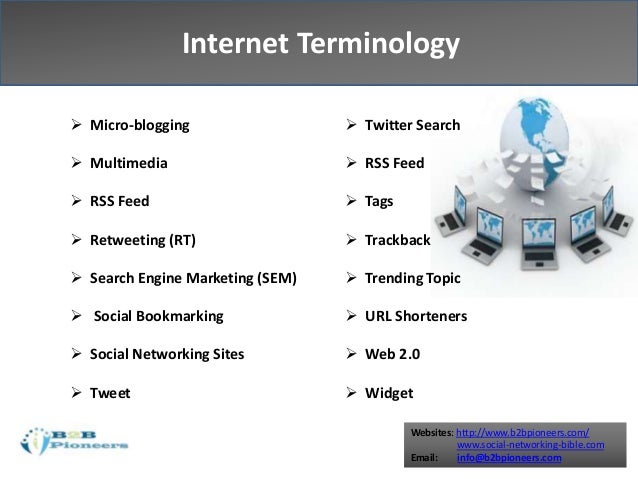 Internet Terminology

➢ Micro-blogging
➢ Multimedia
➢ RSS Feed
➢ Retweeting (RT)
➢ Search Engine Marketing (SEM)
➢ Social Bookmarking
➢ Social Networking Sites
➢ Tweet

➢ Twitter Search
➢ RSS Feed
➢ Tags
➢ Trackback
➢ Trending Topic
➢ URL Shorteners
➢ Web 2.0
➢ Widget

B2B Pioneers

Websites: http://www.b2bpioneers.com/
www.social-networking-bible.com
Email: info@b2bpioneers.com